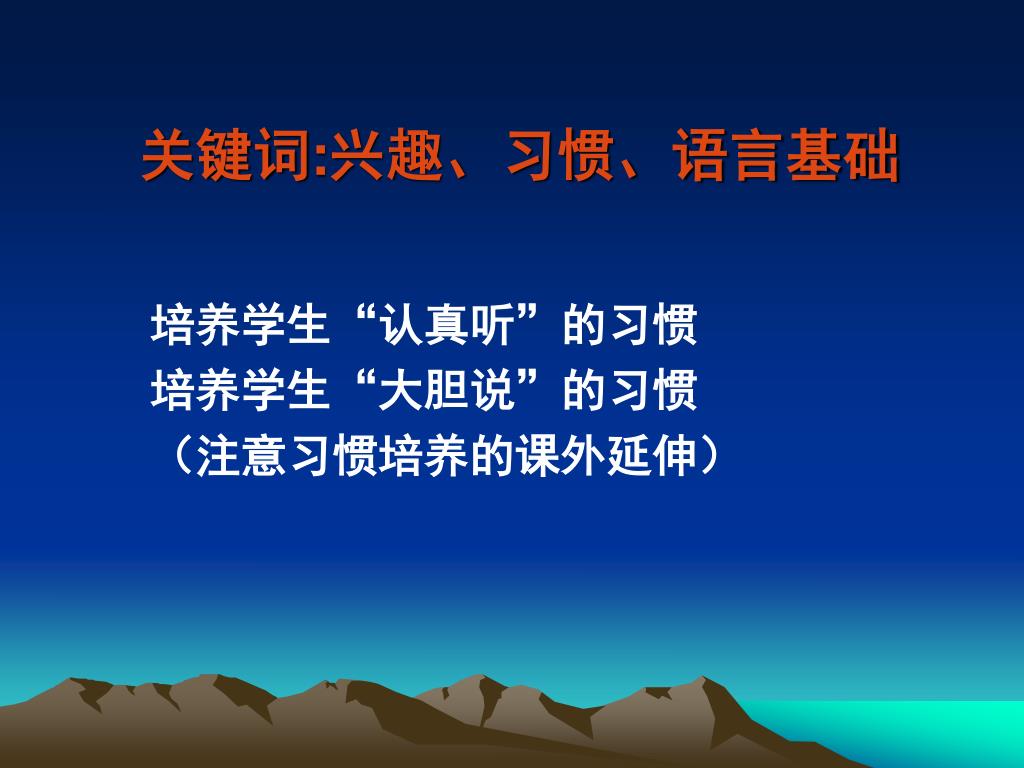 关键词:兴趣、习惯、语言基础

培养学生“认真听”的习惯
培养学生“大胆说”的习惯
（注意习惯培养的课外延伸）